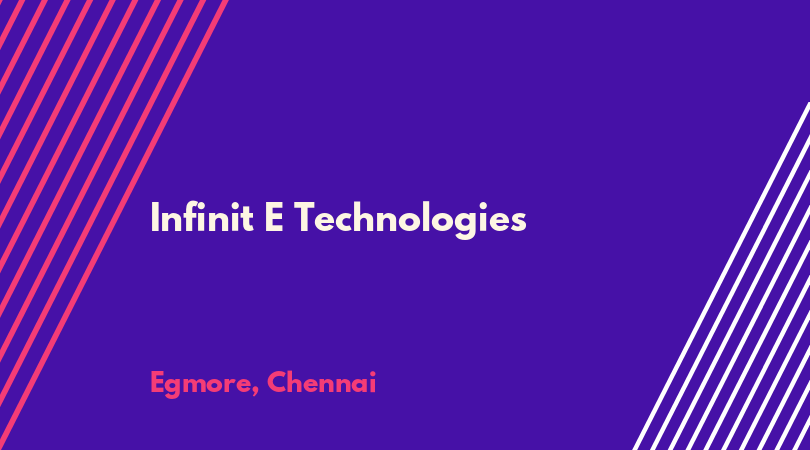 Infinit E Technologies

Egmore, Chennai